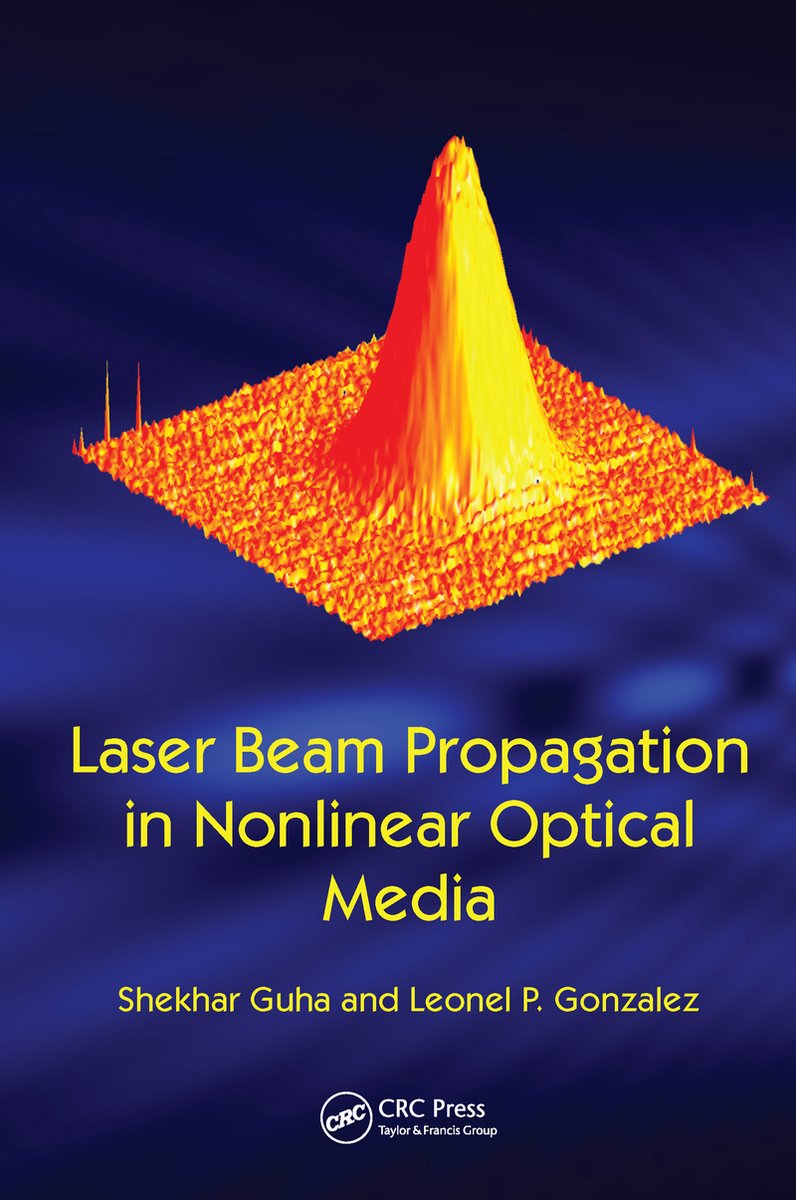 Laser Beam Propagation in Nonlinear Optical Media

Shekhar Guha and Leonel P. Gonzalez

CRC

CRC Press
Taylor & Francis Group